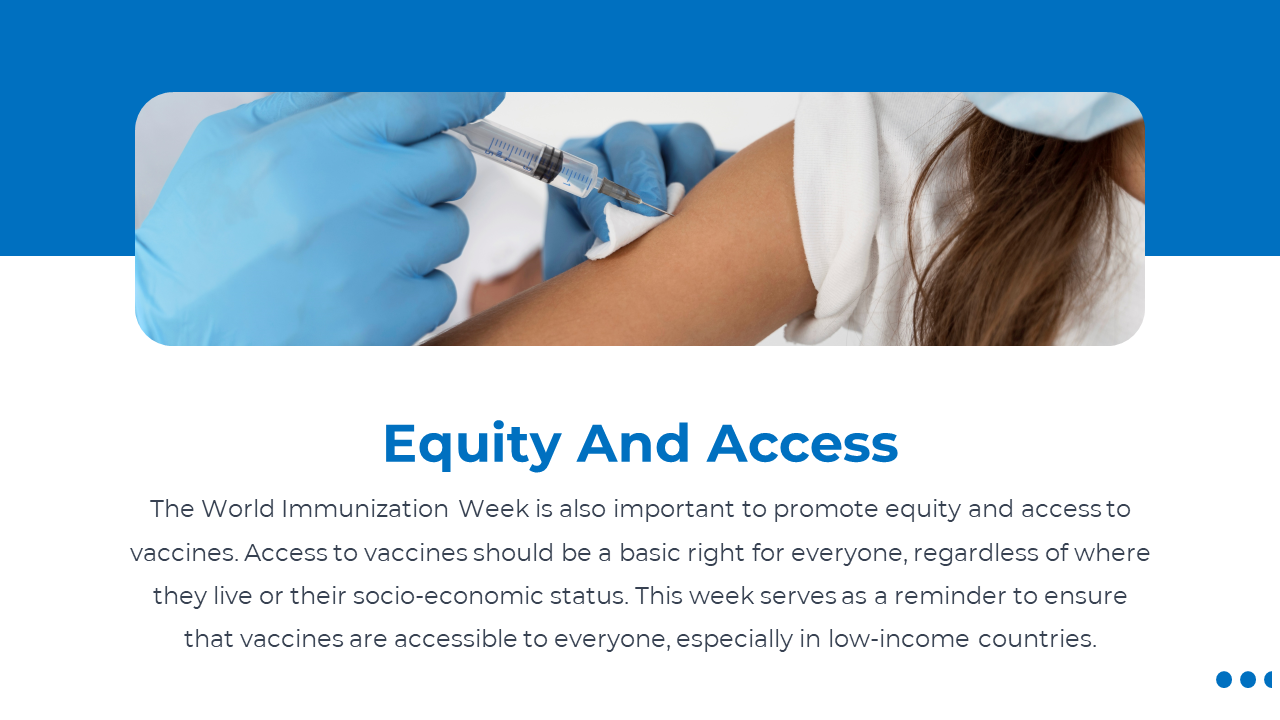 Equity And Access

The World Immunization Week is also important to promote equity and access to vaccines. Access to vaccines should be a basic right for everyone, regardless of where they live or their socio-economic status. This week serves as a reminder to ensure that vaccines are accessible to everyone, especially in low-income countries.